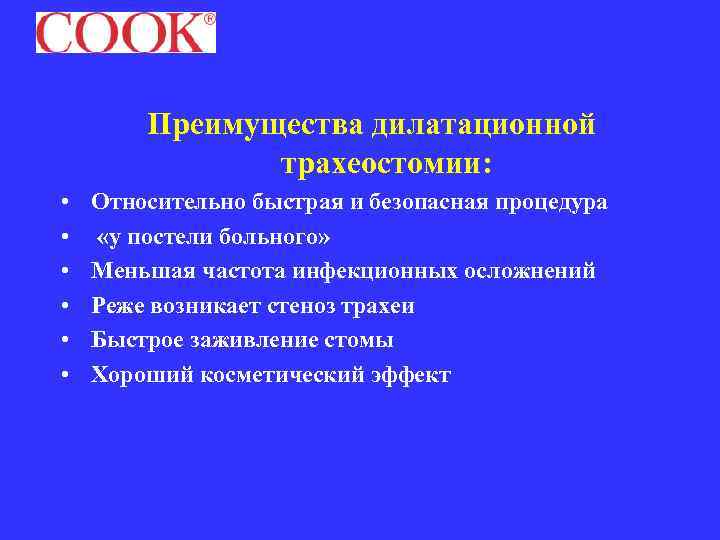 COOK®

Преимущества дилатационной трахеостомии:

• Относительно быстрая и безопасная процедура
• «у постели больного»
• Меньшая частота инфекционных осложнений
• Реже возникает стеноз трахеи
• Быстрое заживление стомы
• Хороший косметический эффект